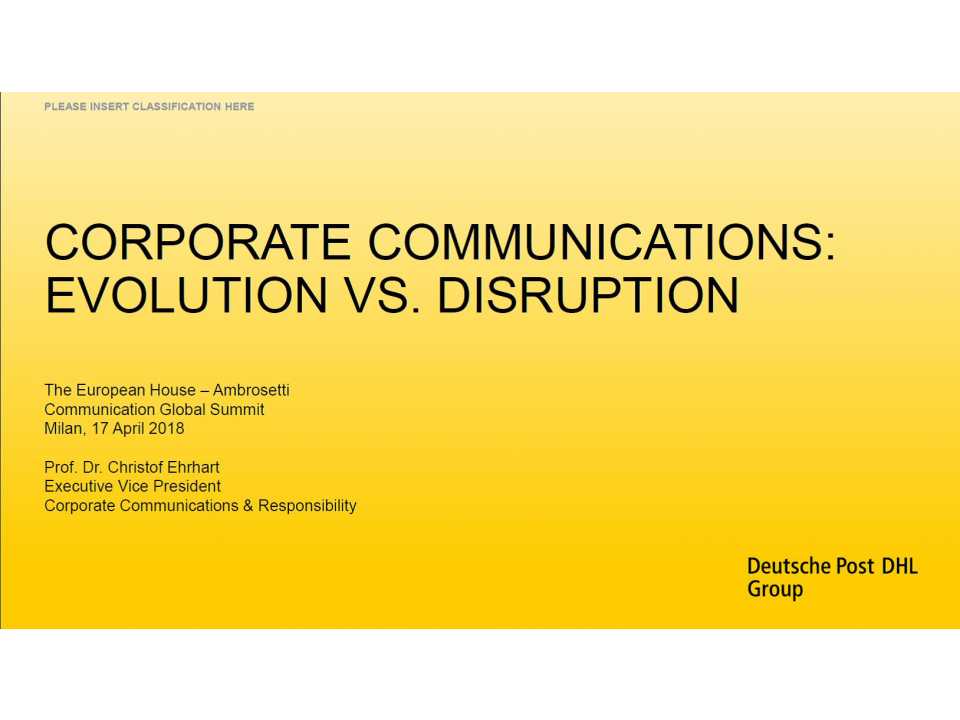 PLEASE INSERT CLASSIFICATION HERE

CORPORATE COMMUNICATIONS: EVOLUTION VS. DISRUPTION

The European House – Ambrosetti
Communication Global Summit
Milan, 17 April 2018

Prof. Dr. Christof Ehrhart
Executive Vice President
Corporate Communications & Responsibility

Deutsche Post DHL
Group